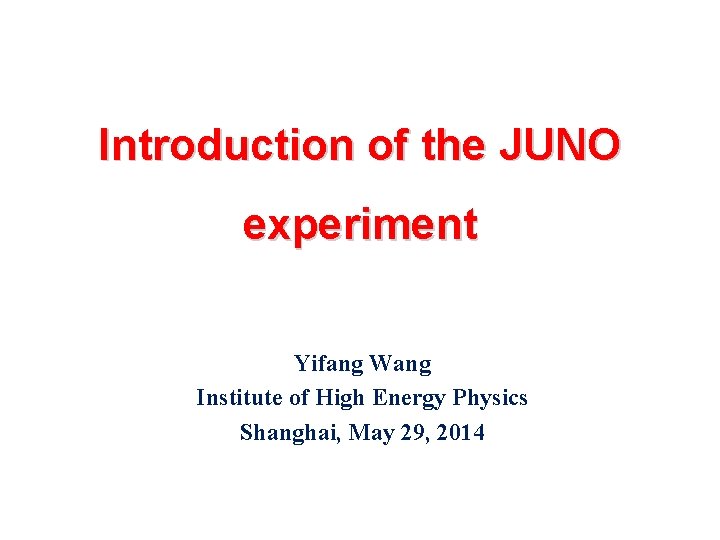 Introduction of the JUNO experiment

Yifang Wang
Institute of High Energy Physics
Shanghai, May 29, 2014